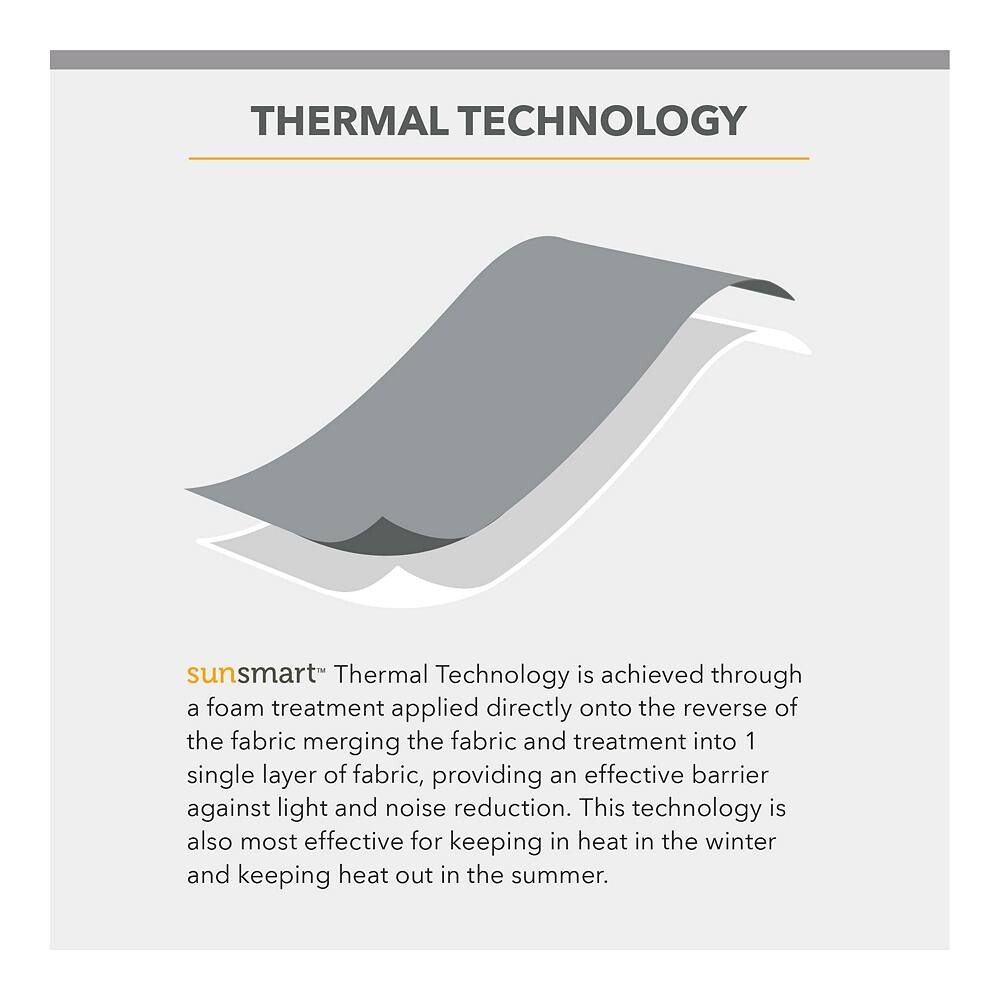 THERMAL TECHNOLOGY

sunsmart™ Thermal Technology is achieved through a foam treatment applied directly onto the reverse of the fabric merging the fabric and treatment into 1 single layer of fabric, providing an effective barrier against light and noise reduction. This technology is also most effective for keeping in heat in the winter and keeping heat out in the summer.